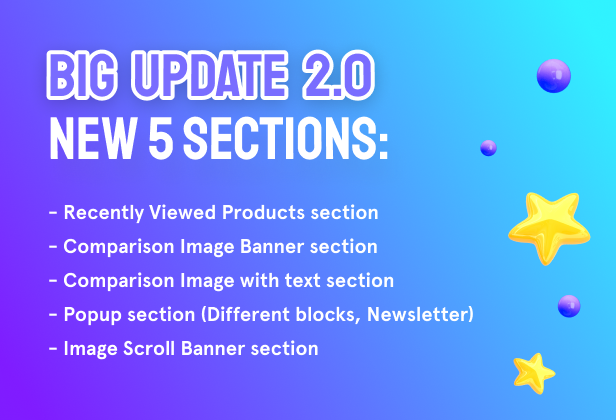 BIG UPDATE 2.0
NEW 5 SECTIONS:

- Recently Viewed Products section
- Comparison Image Banner section
- Comparison Image with text section
- Popup section (Different blocks, Newsletter)
- Image Scroll Banner section